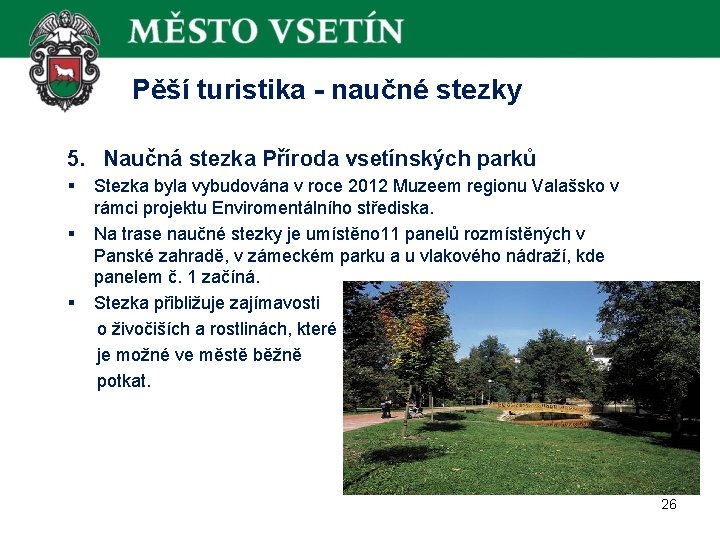 MĚSTO VSETÍN

Pěší turistika - naučné stezky

5. Naučná stezka Příroda vsetínských parků

▪ Stezka byla vybudována v roce 2012 Muzeem regionu Valašsko v rámci projektu Enviromentálního střediska.

▪ Na trase naučné stezky je umístěno11 panelů rozmístěných v Panské zahradě, v zámeckém parku a u vlakového nádraží, kde panelem č. 1 začíná.

▪ Stezka přibližuje zajímavosti o živočiších a rostlinách, které je možné ve městě běžně potkat.

26